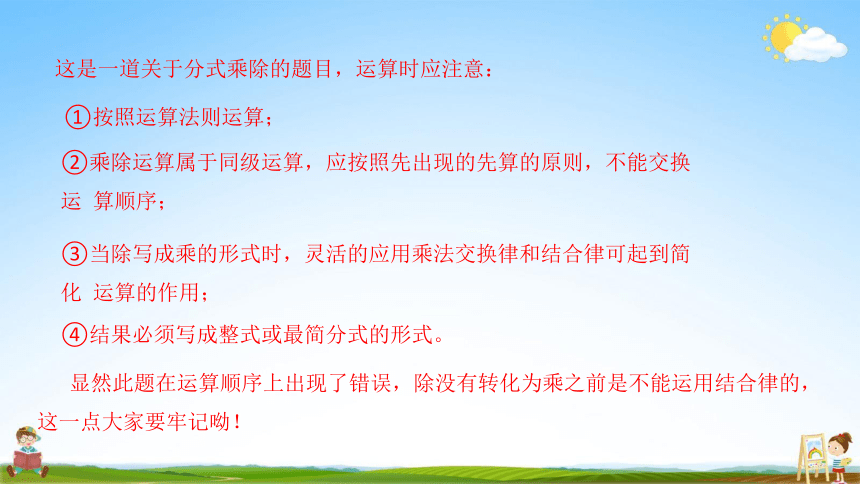 这是一道关于分式乘除的题目，运算时应注意：

①按照运算法则运算；

②乘除运算属于同级运算，应按照先出现的先算的原则，不能交换运　算顺序；

③当除写成乘的形式时，灵活的应用乘法交换律和结合律可起到简化　运算的作用；

④结果必须写成整式或最简分式的形式。

显然此题在运算顺序上出现了错误，除没有转化为乘之前是不能运用结合律的，这一点大家要牢记呦！